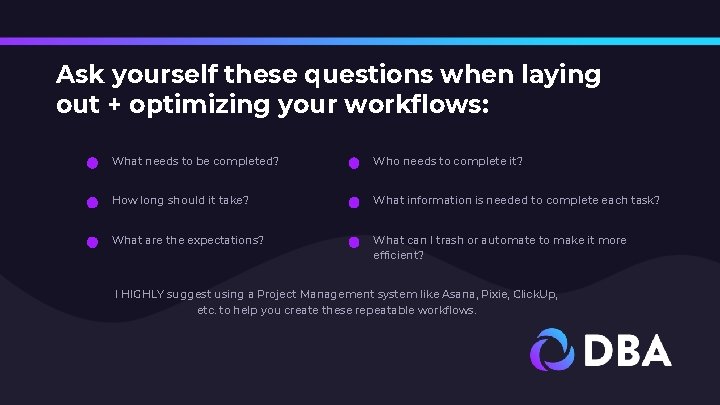 Ask yourself these questions when laying out + optimizing your workflows:

What needs to be completed?

How long should it take?

What are the expectations?

Who needs to complete it?

What information is needed to complete each task?

What can I trash or automate to make it more efficient?

I HIGHLY suggest using a Project Management system like Asana, Pixie, ClickUp, etc. to help you create these repeatable workflows.

DBA